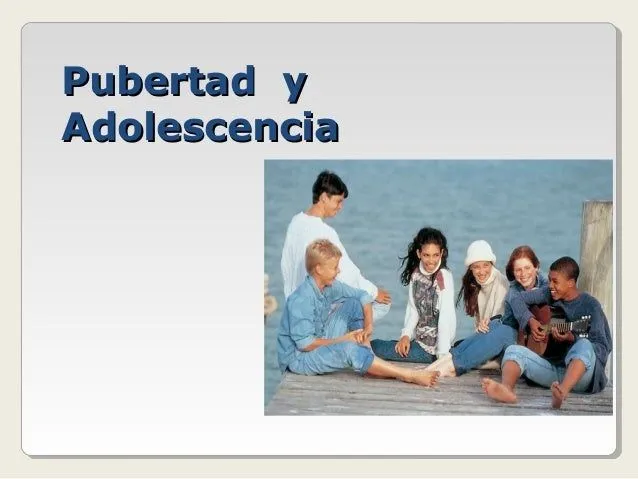 Pubertad y Adolescencia